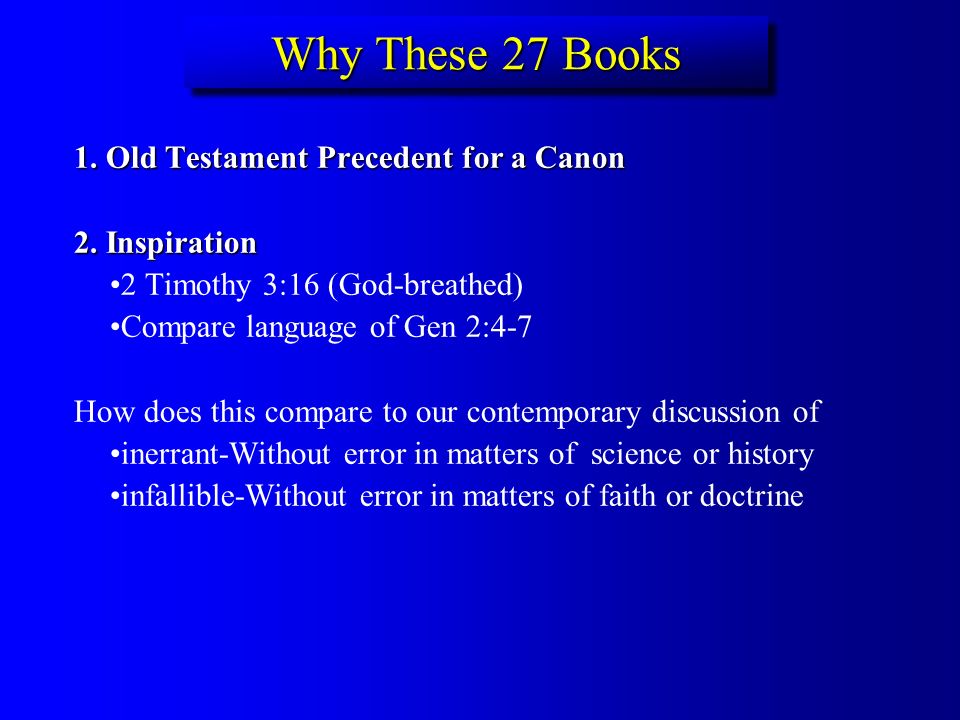 Why These 27 Books

1. Old Testament Precedent for a Canon

2. Inspiration
•2 Timothy 3:16 (God-breathed)
•Compare language of Gen 2:4-7

How does this compare to our contemporary discussion of
•inerrant-Without error in matters of science or history
•infallible-Without error in matters of faith or doctrine